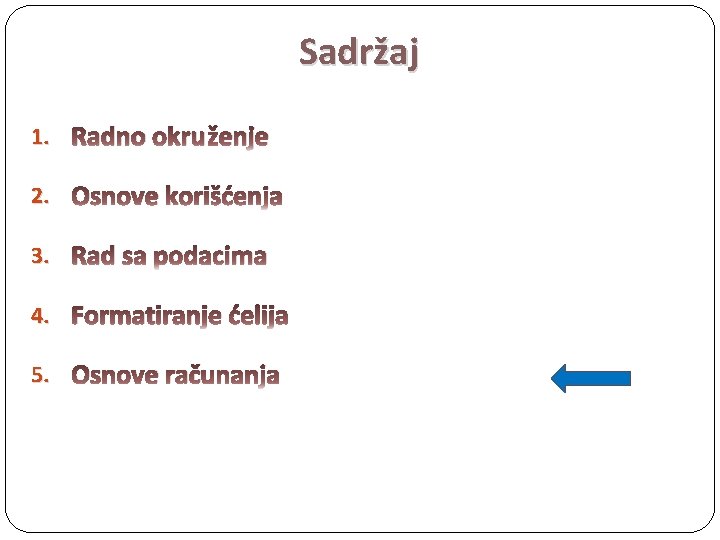 Sadržaj

1. Radno okruženje

2. Osnove korišćenja

3. Rad sa podacima

4. Formatiranje ćelija

5. Osnove računanja